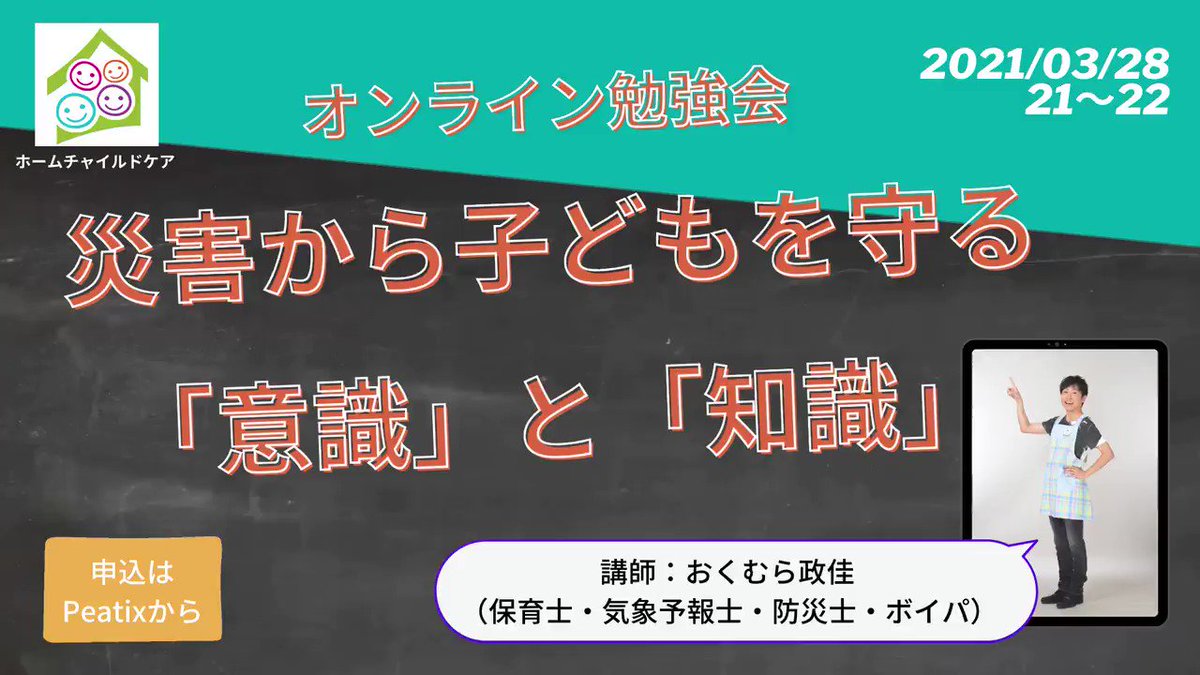 ホームチャイルドケア

オンライン勉強会

2021/03/28
21～22

災害から子どもを守る

「意識」と「知識」

申込は
Peatixから

講師：おくむら政佳
（保育士・気象予報士・防災士・ボイパ）